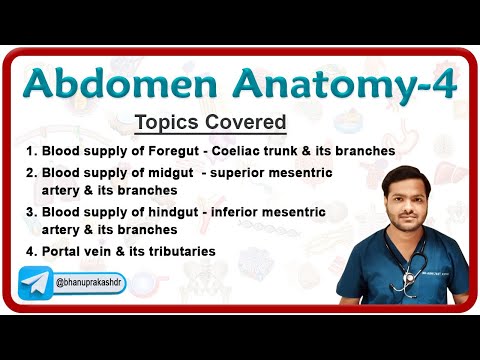 Abdomen Anatomy-4

Topics Covered

1. Blood supply of Foregut - Coeliac trunk & its branches

2. Blood supply of midgut - superior mesentric artery & its branches

3. Blood supply of hindgut - inferior mesentric artery & its branches

4. Portal vein & its tributaries

@bhanuprakashdr